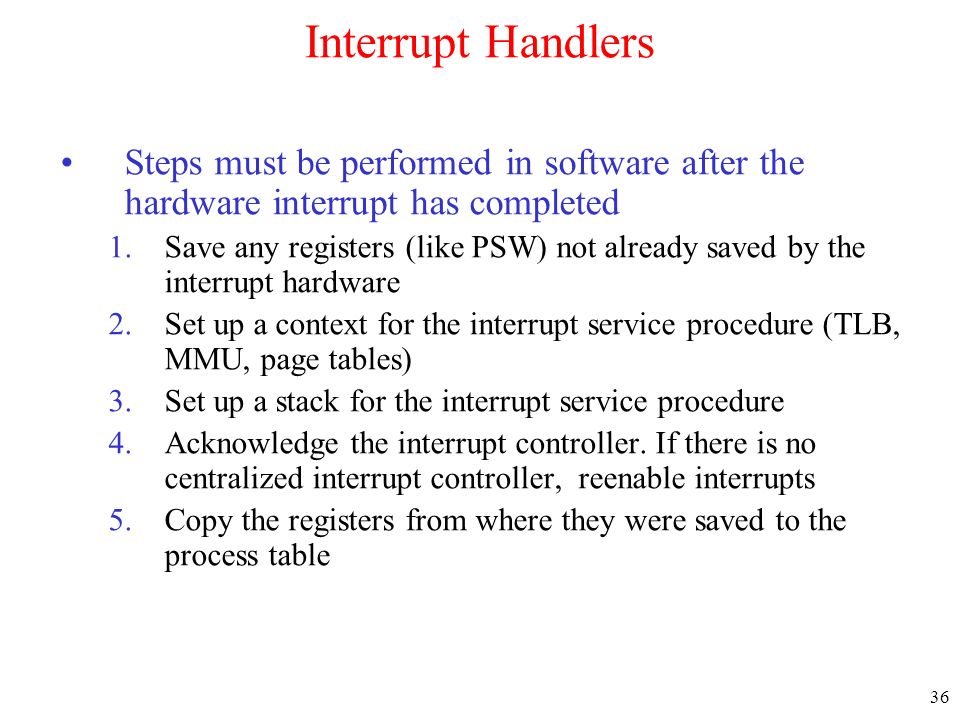 Interrupt Handlers

• Steps must be performed in software after the hardware interrupt has completed

1. Save any registers (like PSW) not already saved by the interrupt hardware
2. Set up a context for the interrupt service procedure (TLB, MMU, page tables)
3. Set up a stack for the interrupt service procedure
4. Acknowledge the interrupt controller. If there is no centralized interrupt controller, reenable interrupts
5. Copy the registers from where they were saved to the process table

36